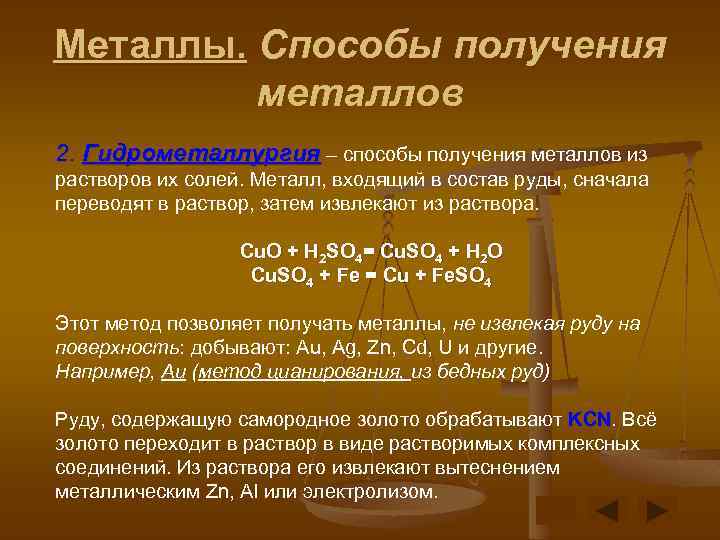 Металлы. Способы получения металлов

2. Гидрометаллургия – способы получения металлов из растворов их солей. Металл, входящий в состав руды, сначала переводят в раствор, затем извлекают из раствора.

$CuO + H_2SO_4 = CuSO_4 + H_2O$
$CuSO_4 + Fe = Cu + FeSO_4$

Этот метод позволяет получать металлы, не извлекая руду на поверхность: добывают: Au, Ag, Zn, Cd, U и другие.
Например, Au (метод цианирования, из бедных руд)

Руду, содержащую самородное золото обрабатывают KCN. Всё золото переходит в раствор в виде растворимых комплексных соединений. Из раствора его извлекают вытеснением металлическим Zn, Al или электролизом.